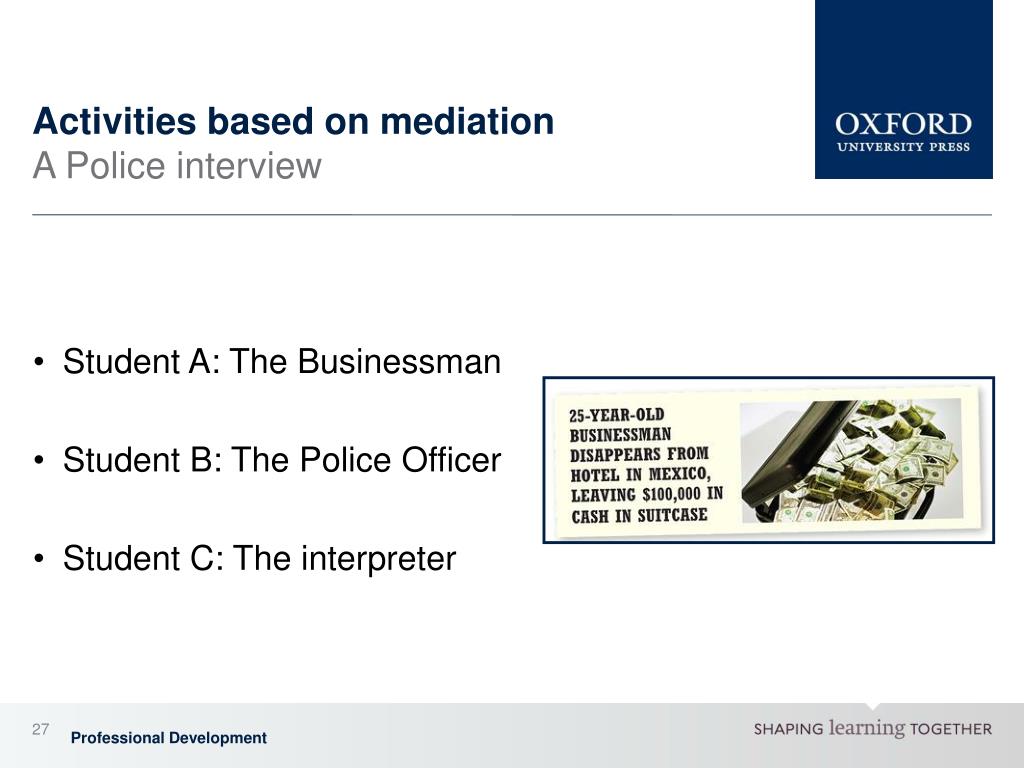 Activities based on mediation
A Police interview

OXFORD
UNIVERSITY PRESS

• Student A: The Businessman

• Student B: The Police Officer

• Student C: The interpreter

25-YEAR-OLD BUSINESSMAN DISAPPEARS FROM HOTEL IN MEXICO, LEAVING $100,000 IN CASH IN SUITCASE

27

Professional Development

SHAPING learning TOGETHER